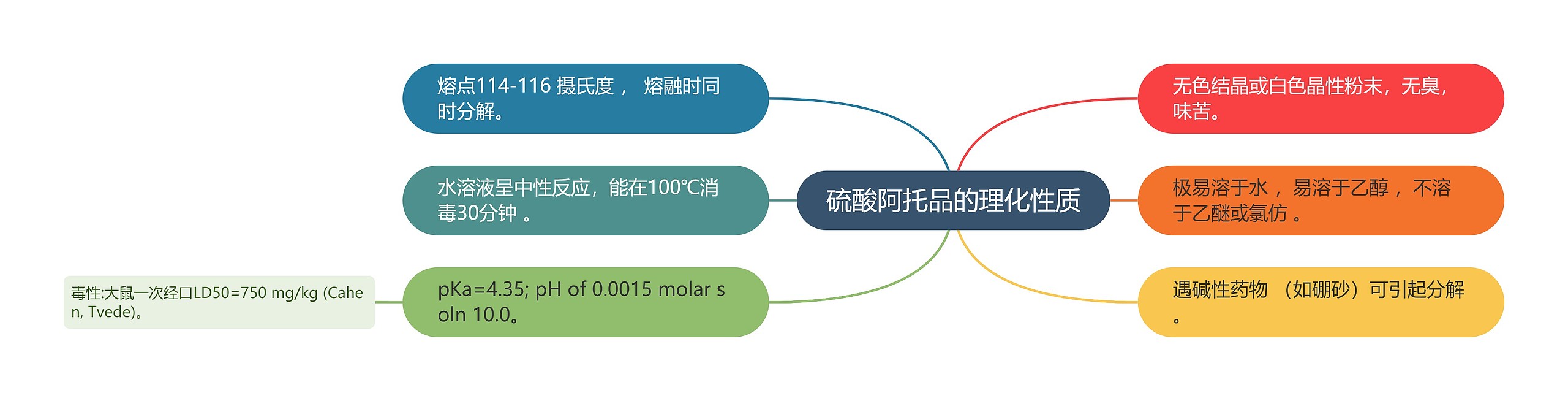 硫酸阿托品的理化性质

熔点114-116 摄氏度， 熔融时同时分解。

水溶液呈中性反应，能在100℃消毒30分钟 。

pKa=4.35; pH of 0.0015 molar soln 10.0。

毒性:大鼠一次经口LD50=750 mg/kg (Cahen, Tvede)。

无色结晶或白色晶性粉末，无臭，味苦。

极易溶于水， 易溶于乙醇， 不溶于乙醚或氯仿 。

遇碱性药物 （如硼砂）可引起分解。